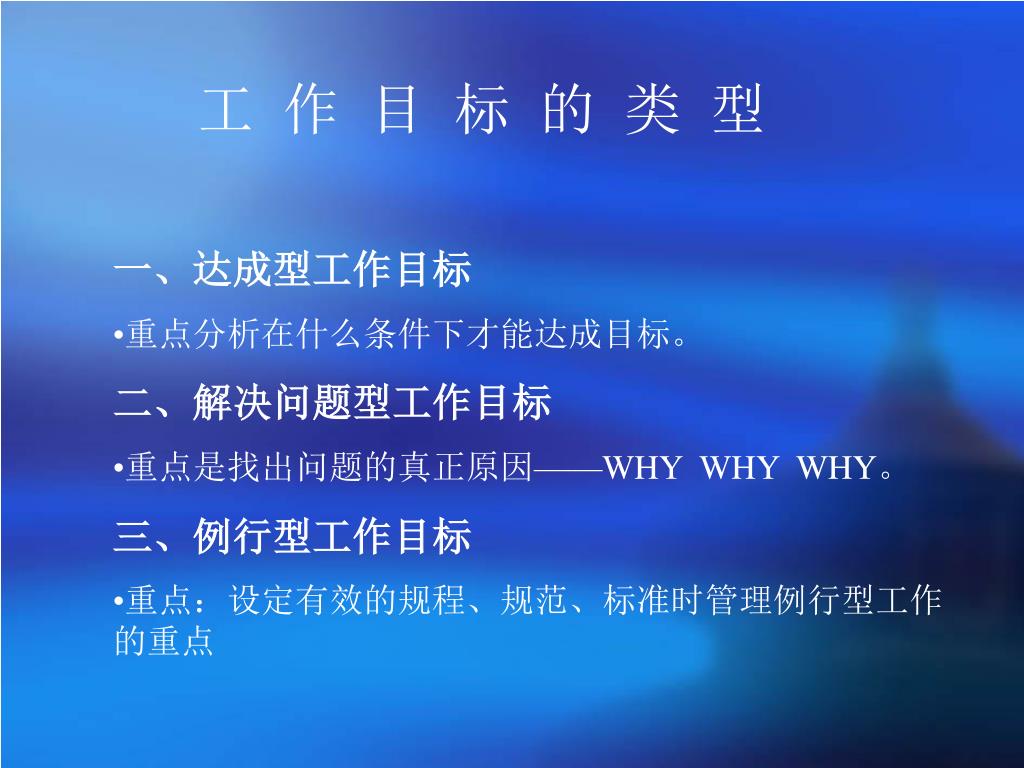 工 作 目 标 的 类 型

一、达成型工作目标

•重点分析在什么条件下才能达成目标。

二、解决问题型工作目标

•重点是找出问题的真正原因——WHY WHY WHY。

三、例行型工作目标

•重点：设定有效的规程、规范、标准时管理例行型工作的重点